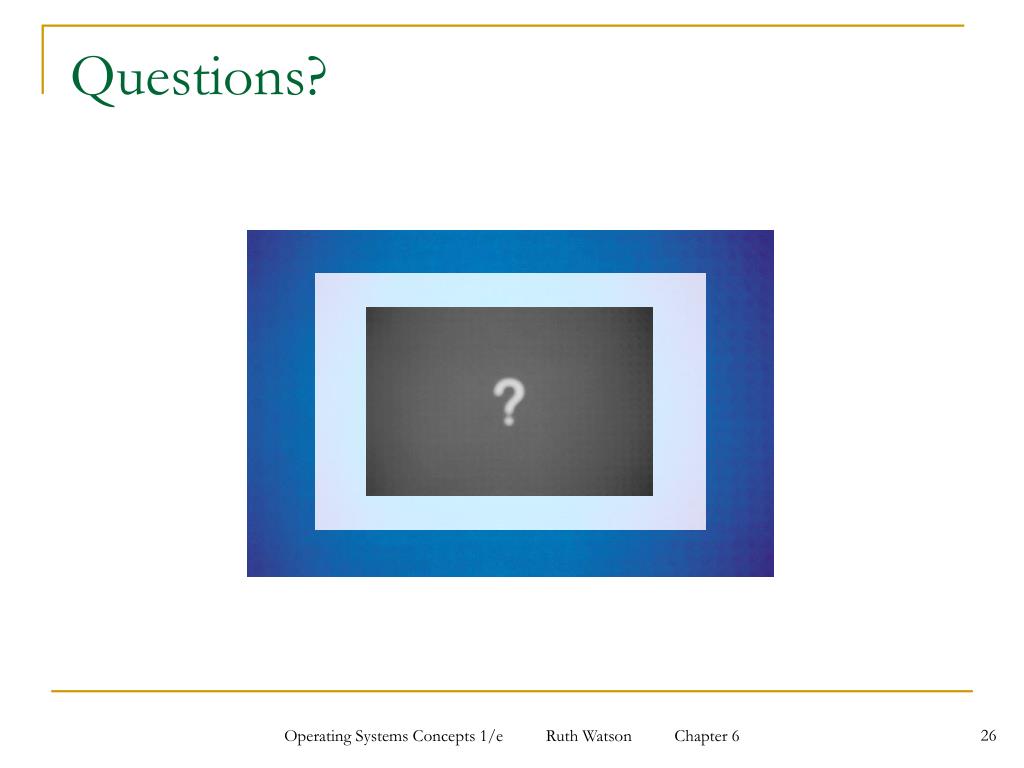 Questions?

?

Operating Systems Concepts 1/e Ruth Watson Chapter 6

26